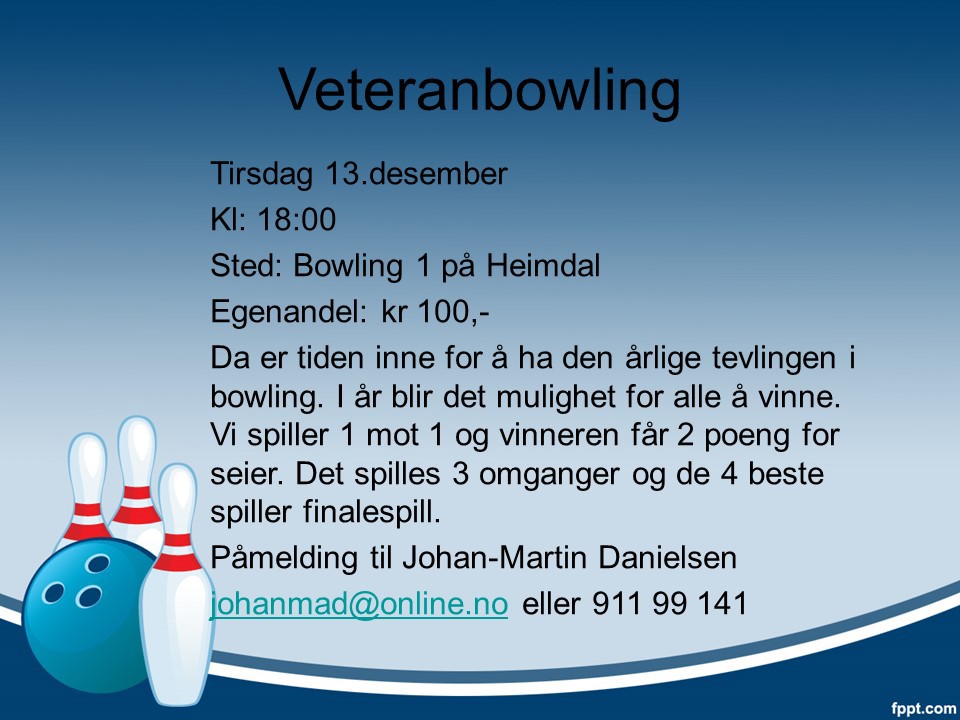 Veteranbowling

Tirsdag 13.desember

Kl: 18:00

Sted: Bowling 1 på Heimdal

Egenandel: kr 100,-

Da er tiden inne for å ha den årlige tevlingen i bowling. I år blir det mulighet for alle å vinne. Vi spiller 1 mot 1 og vinneren får 2 poeng for seier. Det spilles 3 omganger og de 4 beste spiller finalespill.

Påmelding til Johan-Martin Danielsen

johanmad@online.no eller 911 99 141

fppt.com